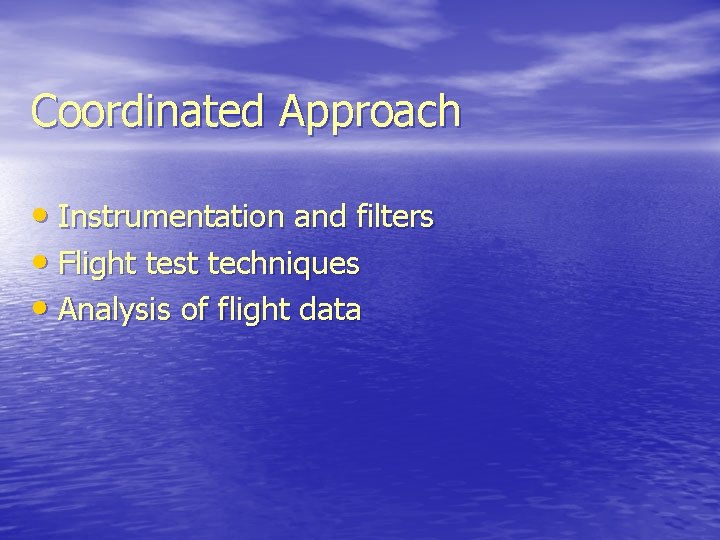 Coordinated Approach

• Instrumentation and filters
• Flight test techniques
• Analysis of flight data